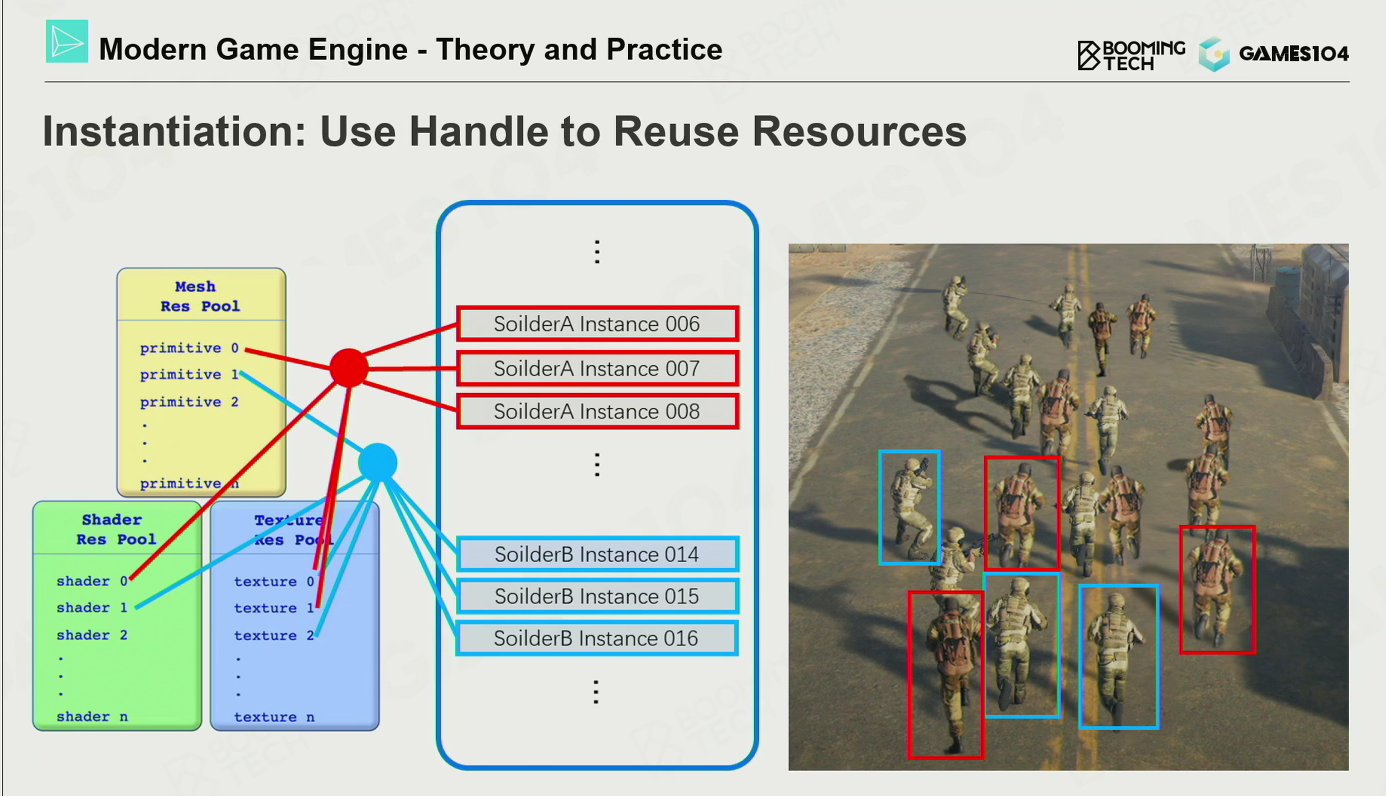 Modern Game Engine - Theory and Practice

BOOMING TECH GAMES104

Instantiation: Use Handle to Reuse Resources

Mesh
Res Pool

primitive 0
primitive 1
primitive 2
.
.
.
primitive n

Shader
Res Pool

shader 0
shader 1
shader 2
.
.
.
shader n

Texture
Res Pool

texture 0
texture 1
texture 2
.
.
.
texture n

⋮

SoilderA Instance 006
SoilderA Instance 007
SoilderA Instance 008

⋮

SoilderB Instance 014
SoilderB Instance 015
SoilderB Instance 016

⋮